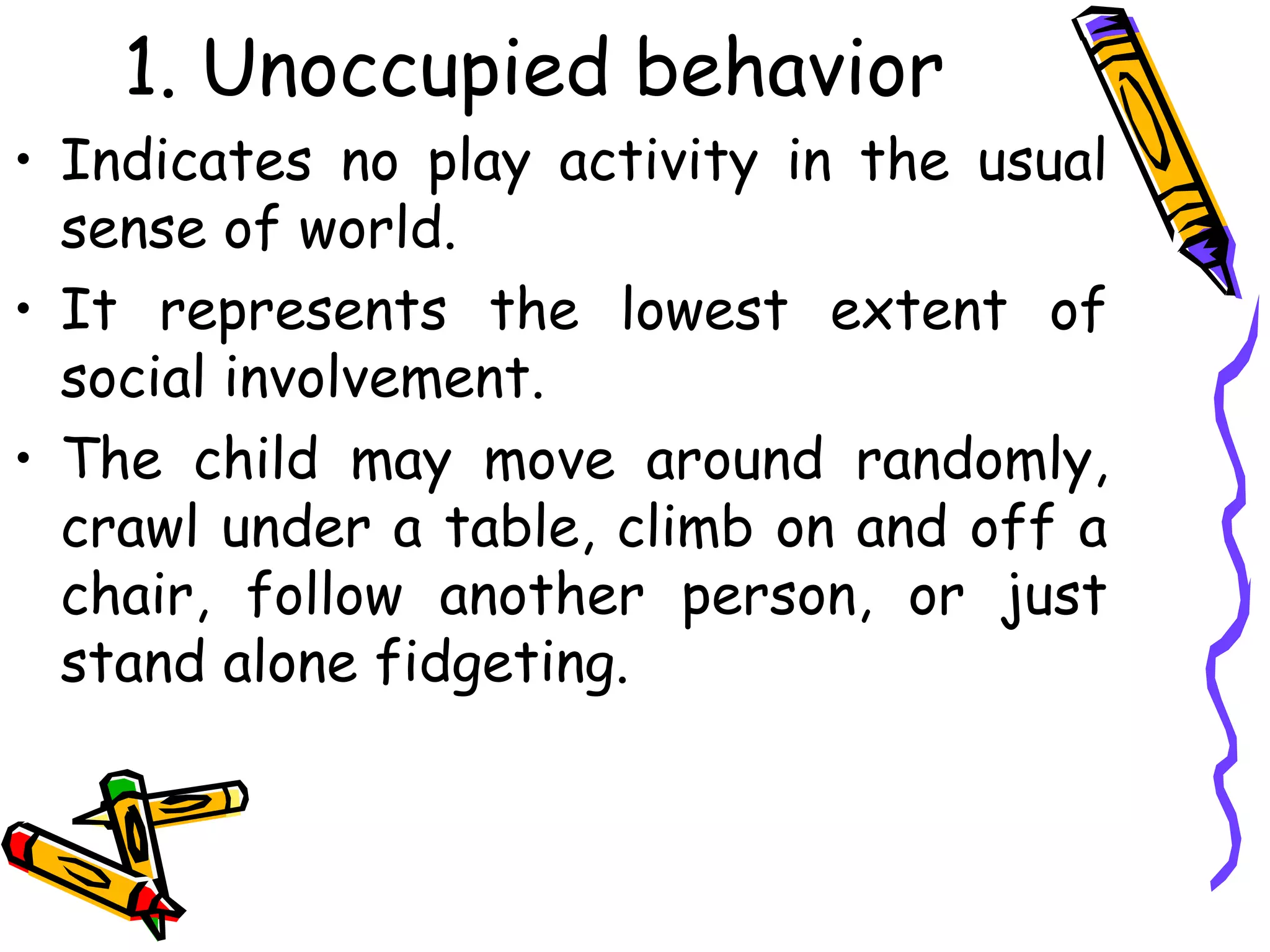 1. Unoccupied behavior

• Indicates no play activity in the usual sense of world.

• It represents the lowest extent of social involvement.

• The child may move around randomly, crawl under a table, climb on and off a chair, follow another person, or just stand alone fidgeting.